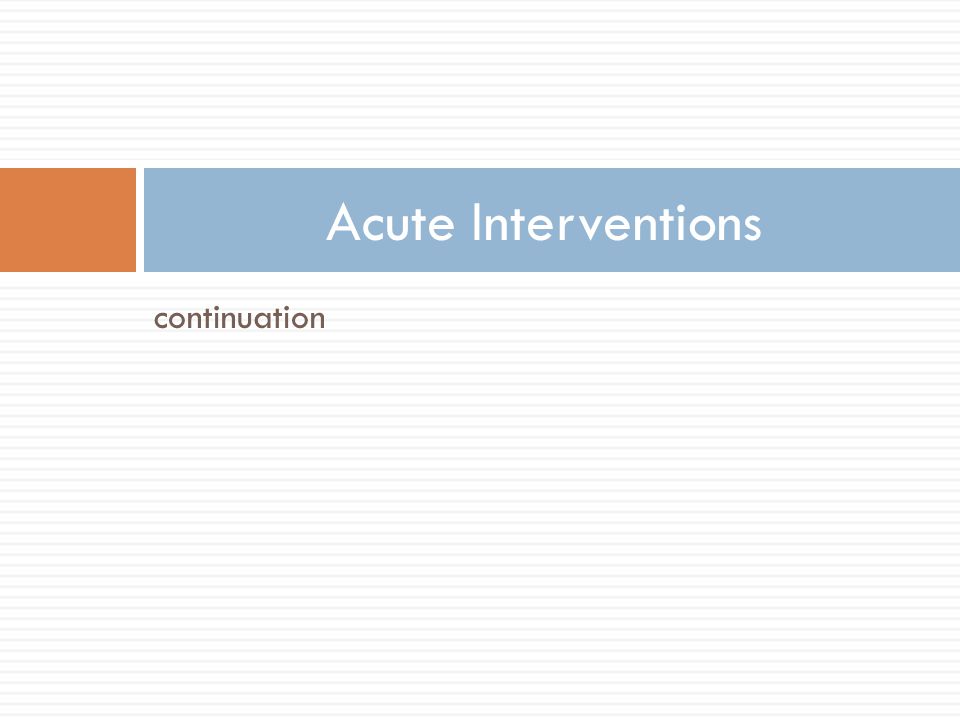 Acute Interventions

continuation